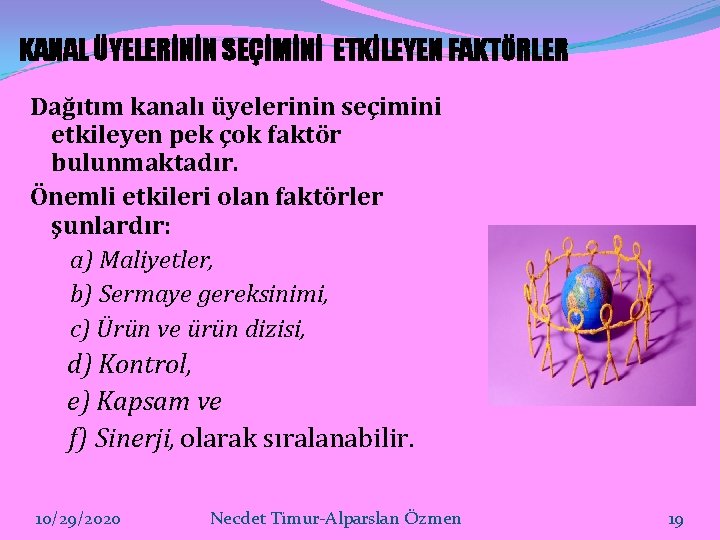 KANAL ÜYELERİNİN SEÇİMİNİ ETKİLEYEN FAKTÖRLER

Dağıtım kanalı üyelerinin seçimini etkileyen pek çok faktör bulunmaktadır.

Önemli etkileri olan faktörler şunlardır:

a) Maliyetler,

b) Sermaye gereksinimi,

c) Ürün ve ürün dizisi,

d) Kontrol,

e) Kapsam ve

f) Sinerji, olarak sıralanabilir.

10/29/2020

Necdet Timur-Alparslan Özmen

19